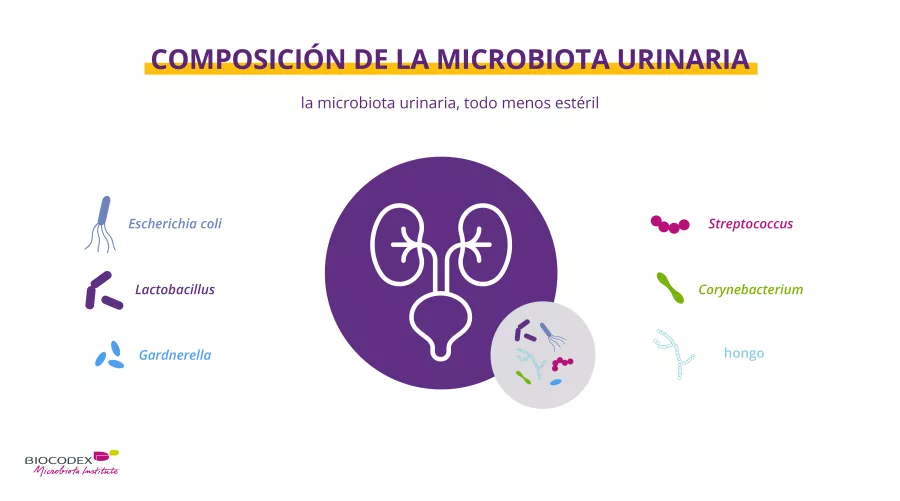 COMPOSICIÓN DE LA MICROBIOTA URINARIA

la microbiota urinaria, todo menos estéril

Escherichia coli

Lactobacillus

Gardnerella

Streptococcus

Corynebacterium

hongo

BIOCODEX
Microbiota Institute